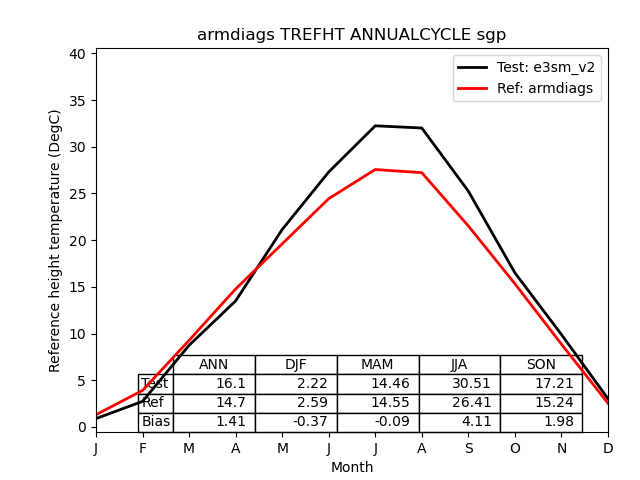 armdiags TREFHT ANNUALCYCLE sgp

Test: e3sm_v2
Ref: armdiags

Reference height temperature (DegC)

40
35
30
25
20
15
10
5
0

| | ANN | DJF | MAM | JJA | SON |
|---|---|---|---|---|---|
| Test | 16.1 | 2.22 | 14.46 | 30.51 | 17.21 |
| Ref | 14.7 | 2.59 | 14.55 | 26.41 | 15.24 |
| Bias | 1.41 | -0.37 | -0.09 | 4.11 | 1.98 |

J F M A M J J A S O N D

Month